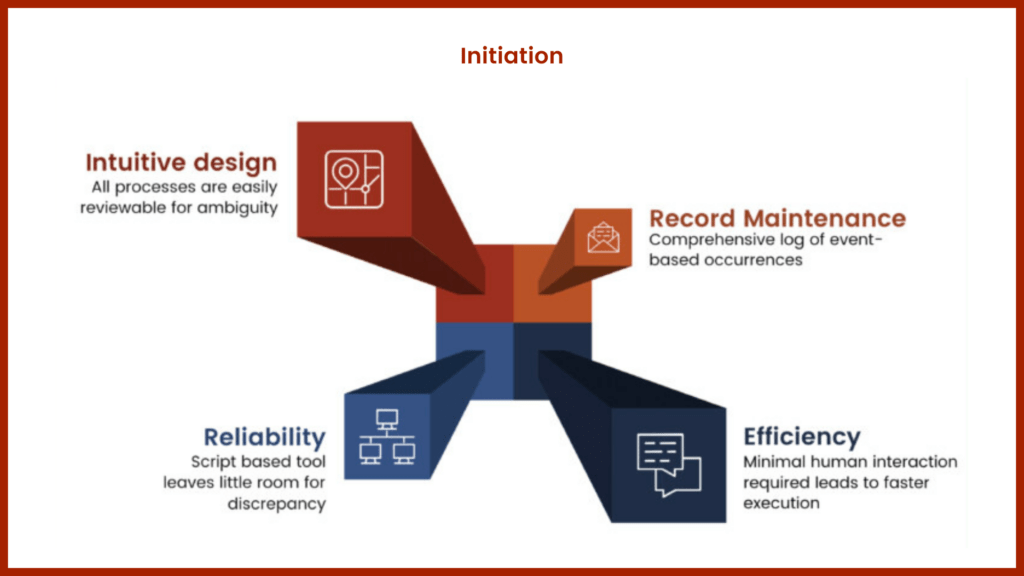 Initiation

Intuitive design
All processes are easily reviewable for ambiguity

Record Maintenance
Comprehensive log of event-based occurrences

Reliability
Script based tool leaves little room for discrepancy

Efficiency
Minimal human interaction required leads to faster execution